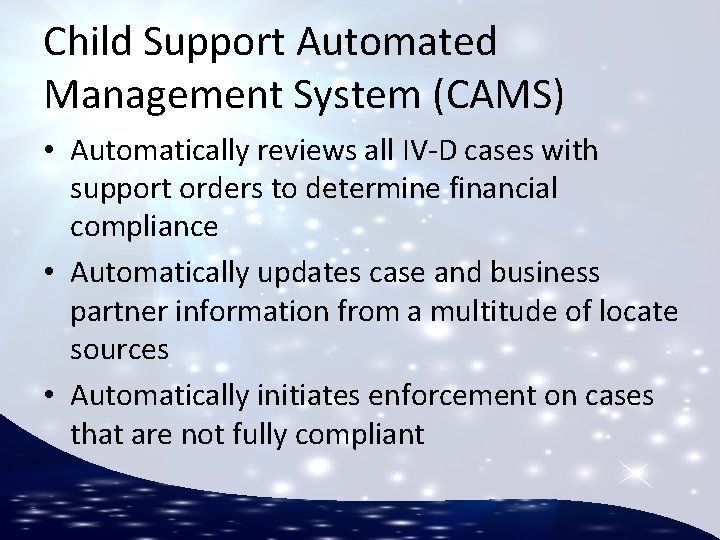 Child Support Automated Management System (CAMS)

• Automatically reviews all IV-D cases with support orders to determine financial compliance
• Automatically updates case and business partner information from a multitude of locate sources
• Automatically initiates enforcement on cases that are not fully compliant